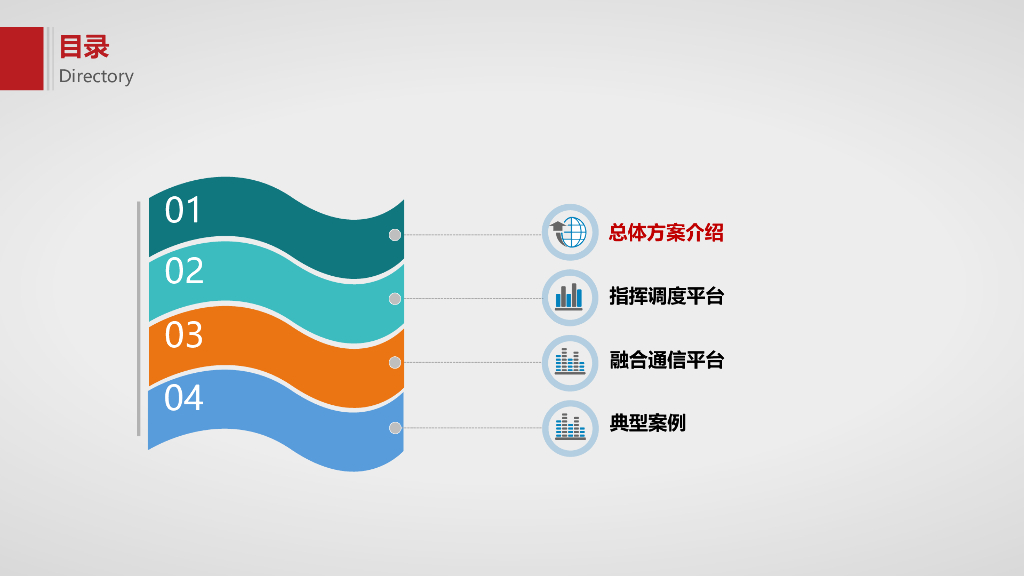 目录
Directory

01
02
03
04

总体方案介绍
指挥调度平台
融合通信平台
典型案例